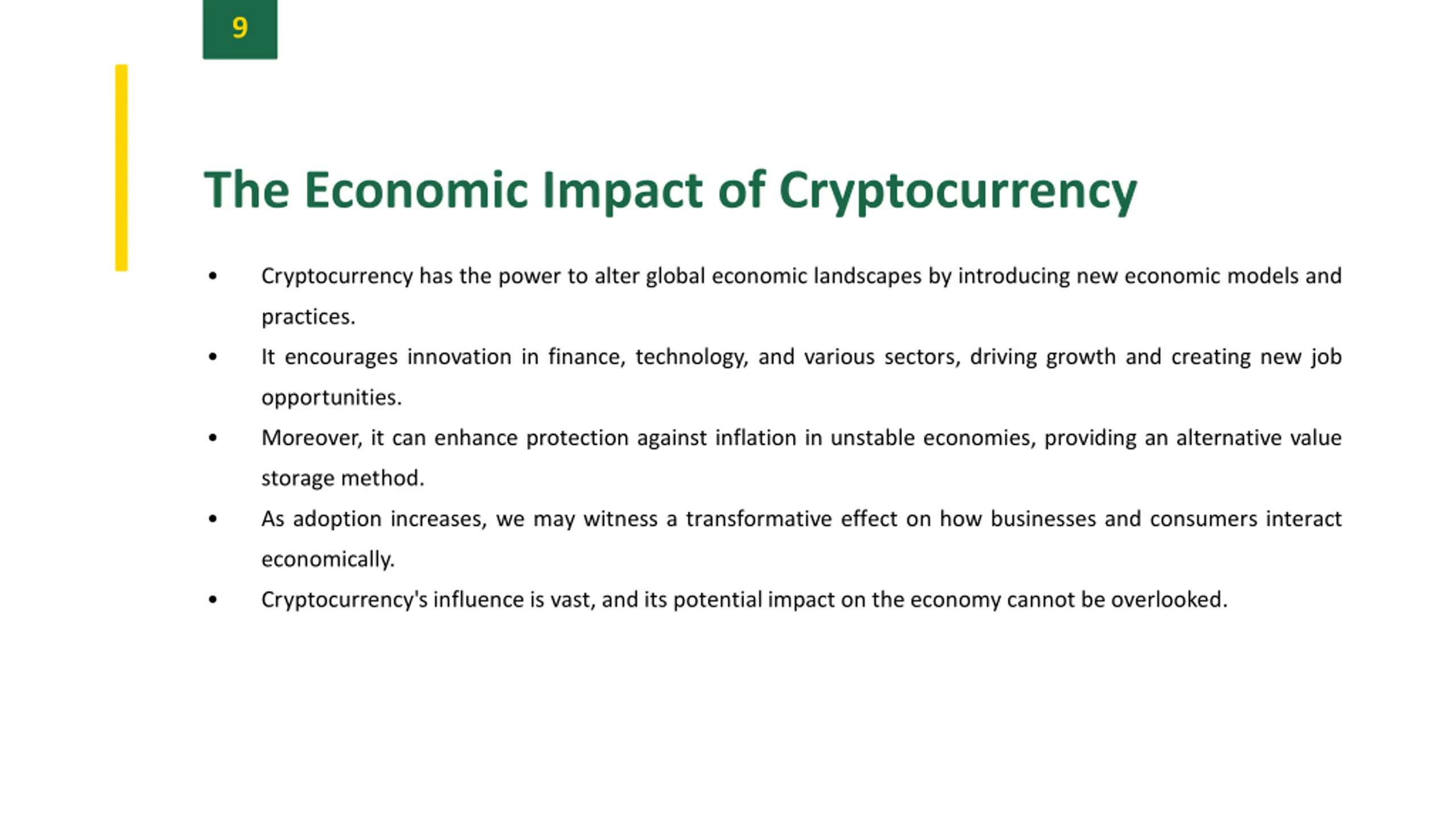 9

The Economic Impact of Cryptocurrency

• Cryptocurrency has the power to alter global economic landscapes by introducing new economic models and practices.
• It encourages innovation in finance, technology, and various sectors, driving growth and creating new job opportunities.
• Moreover, it can enhance protection against inflation in unstable economies, providing an alternative value storage method.
• As adoption increases, we may witness a transformative effect on how businesses and consumers interact economically.
• Cryptocurrency's influence is vast, and its potential impact on the economy cannot be overlooked.